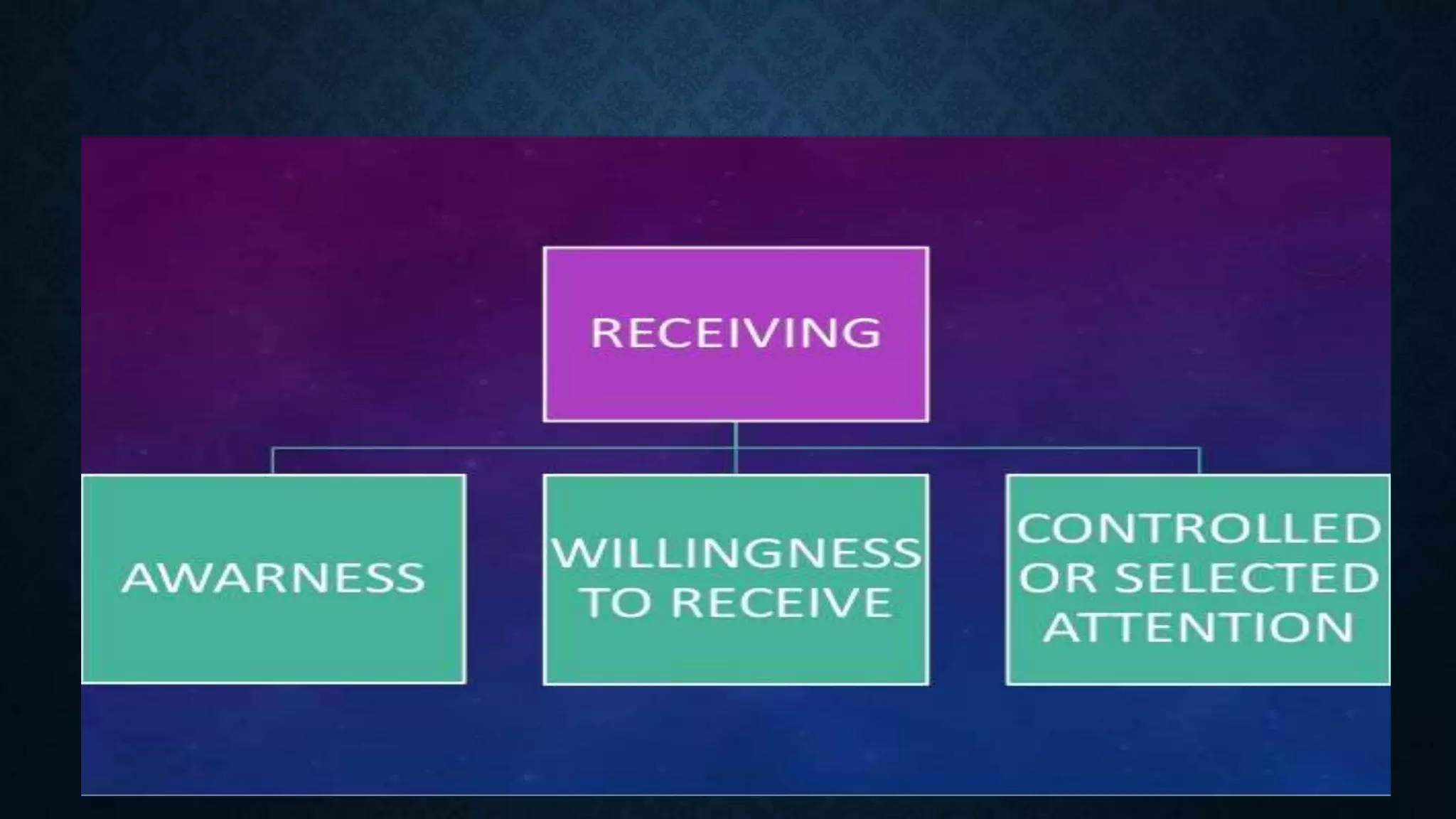 RECEIVING

AWARNESS

WILLINGNESS TO RECEIVE

CONTROLLED OR SELECTED ATTENTION